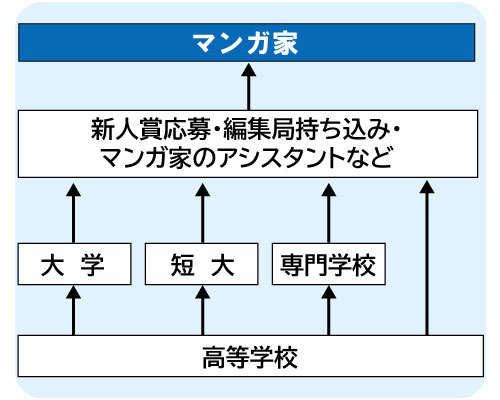 マンガ家

新人賞応募・編集局持ち込み・マンガ家のアシスタントなど

大 学

短 大

専門学校

高等学校